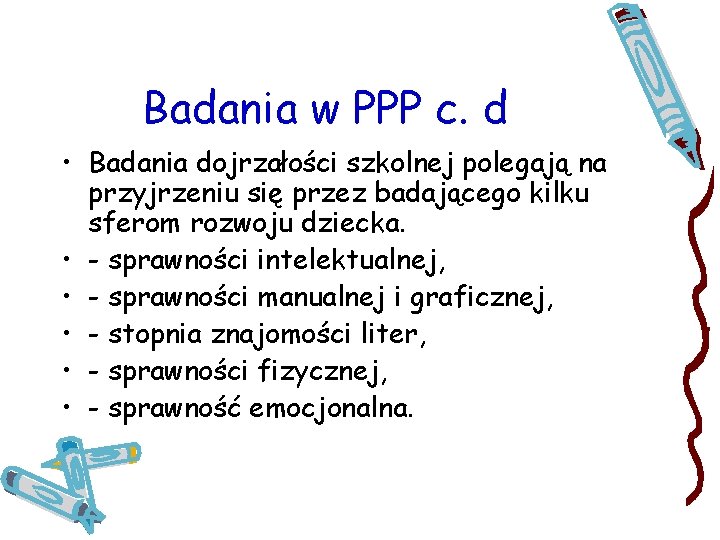 Badania w PPP c. d

• Badania dojrzałości szkolnej polegają na przyjrzeniu się przez badającego kilku sferom rozwoju dziecka.
• - sprawności intelektualnej,
• - sprawności manualnej i graficznej,
• - stopnia znajomości liter,
• - sprawności fizycznej,
• - sprawność emocjonalna.